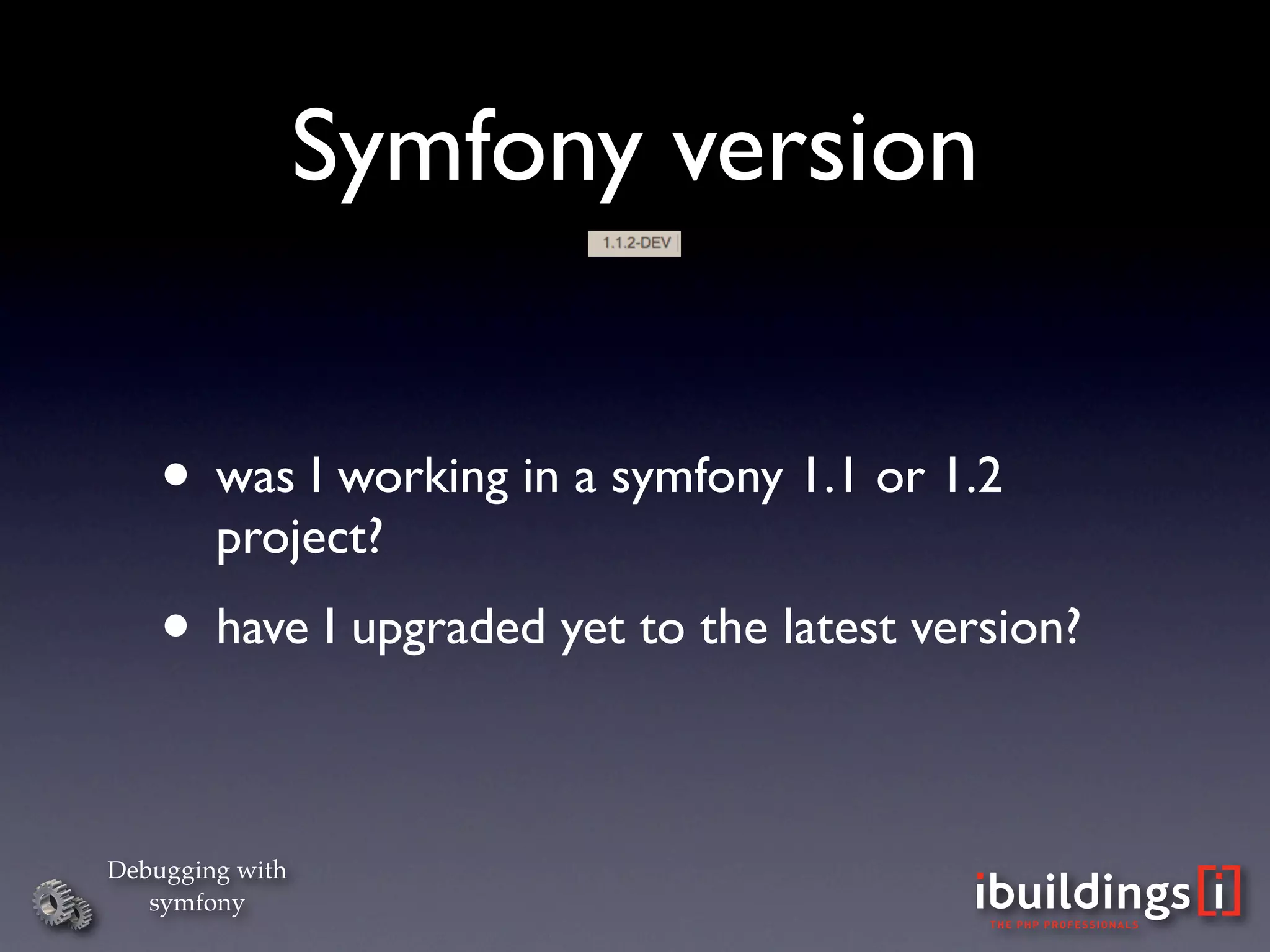 Symfony version

1.1.2-DEV

• was I working in a symfony 1.1 or 1.2 project?

• have I upgraded yet to the latest version?

Debugging with symfony

ibuildings [i]
THE PHP PROFESSIONALS